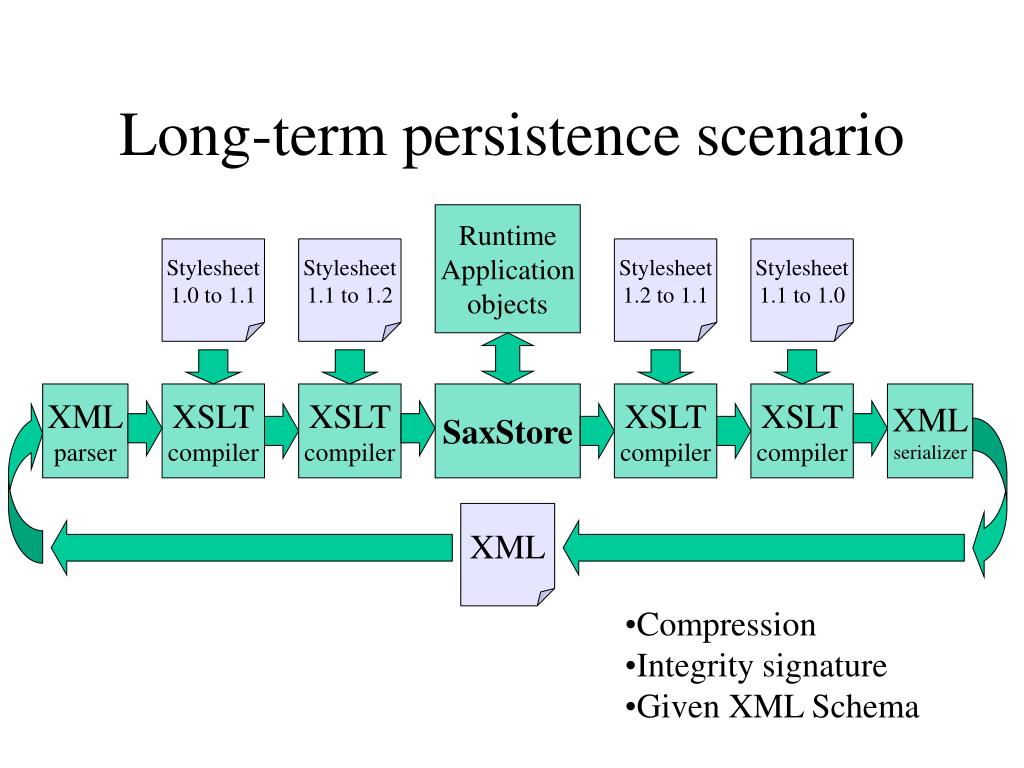 Long-term persistence scenario

Stylesheet 1.0 to 1.1

Stylesheet 1.1 to 1.2

Runtime Application objects

Stylesheet 1.2 to 1.1

Stylesheet 1.1 to 1.0

XML parser

XSLT compiler

XSLT compiler

SaxStore

XSLT compiler

XSLT compiler

XML serializer

XML

•Compression
•Integrity signature
•Given XML Schema